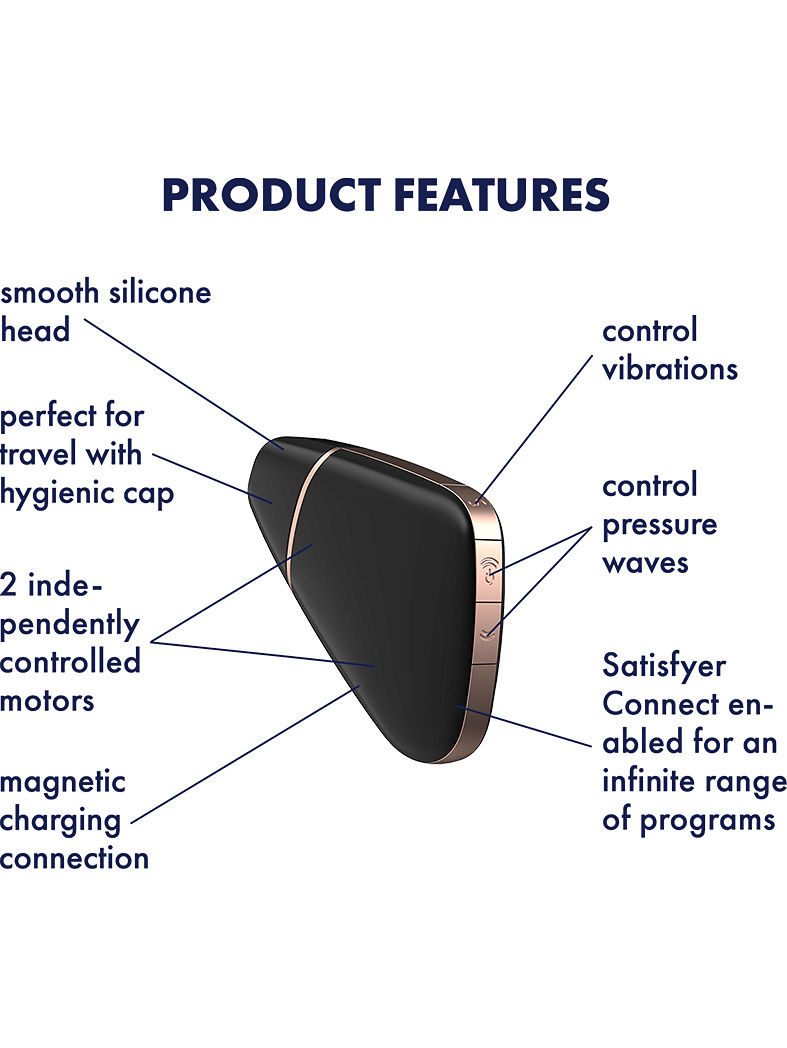 PRODUCT FEATURES

smooth silicone head

perfect for travel with hygienic cap

2 independently controlled motors

magnetic charging connection

control vibrations

control pressure waves

Satisfyer Connect enabled for an infinite range of programs